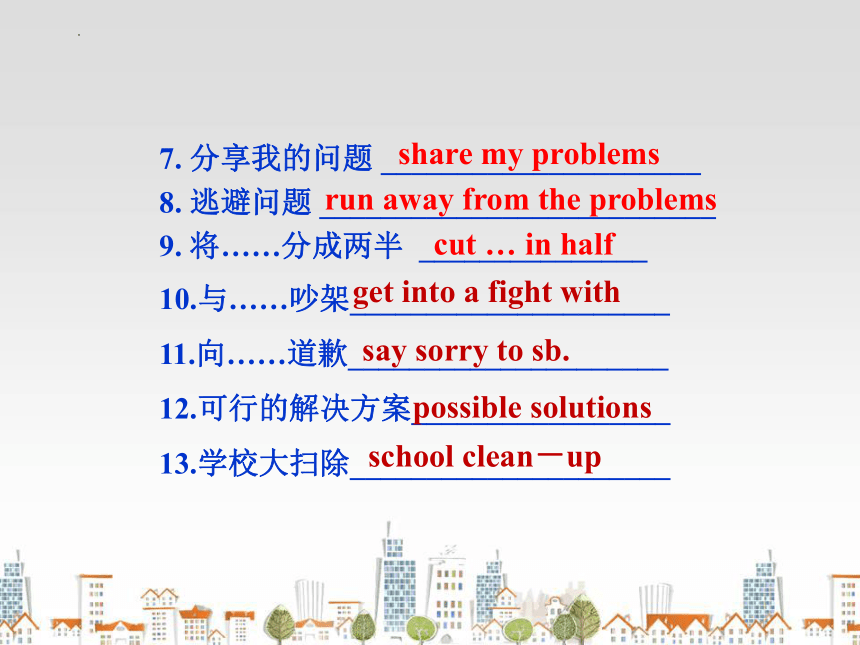 7. 分享我的问题 share my problems
8. 逃避问题 run away from the problems
9. 将……分成两半 cut … in half
10.与……吵架 get into a fight with
11.向……道歉 say sorry to sb.
12.可行的解决方案 possible solutions
13.学校大扫除 school clean－up